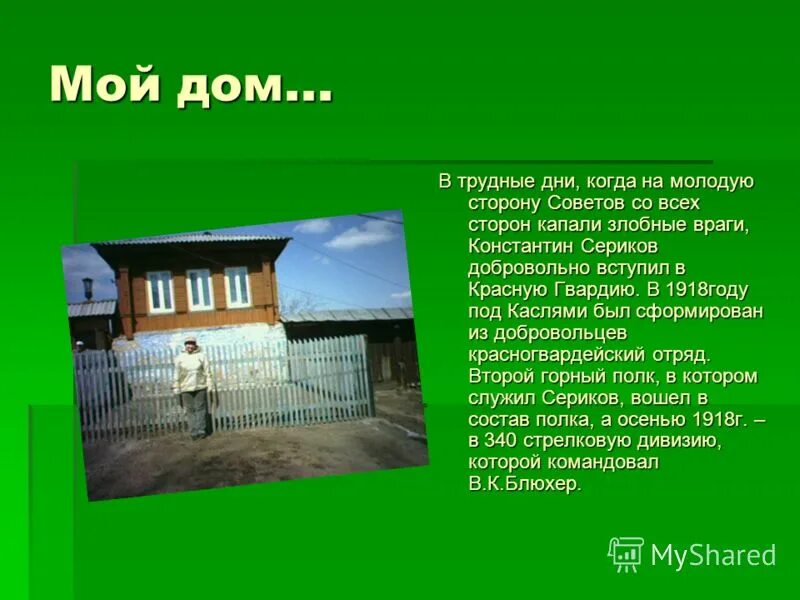 Мой дом…

В трудные дни, когда на молодую сторону Советов со всех сторон капали злобные враги, Константин Сериков добровольно вступил в Красную Гвардию. В 1918году под Каслями был сформирован из добровольцев красногвардейский отряд. Второй горный полк, в котором служил Сериков, вошел в состав полка, а осенью 1918г. – в 340 стрелковую дивизию, которой командовал В.К.Блюхер.

MyShared